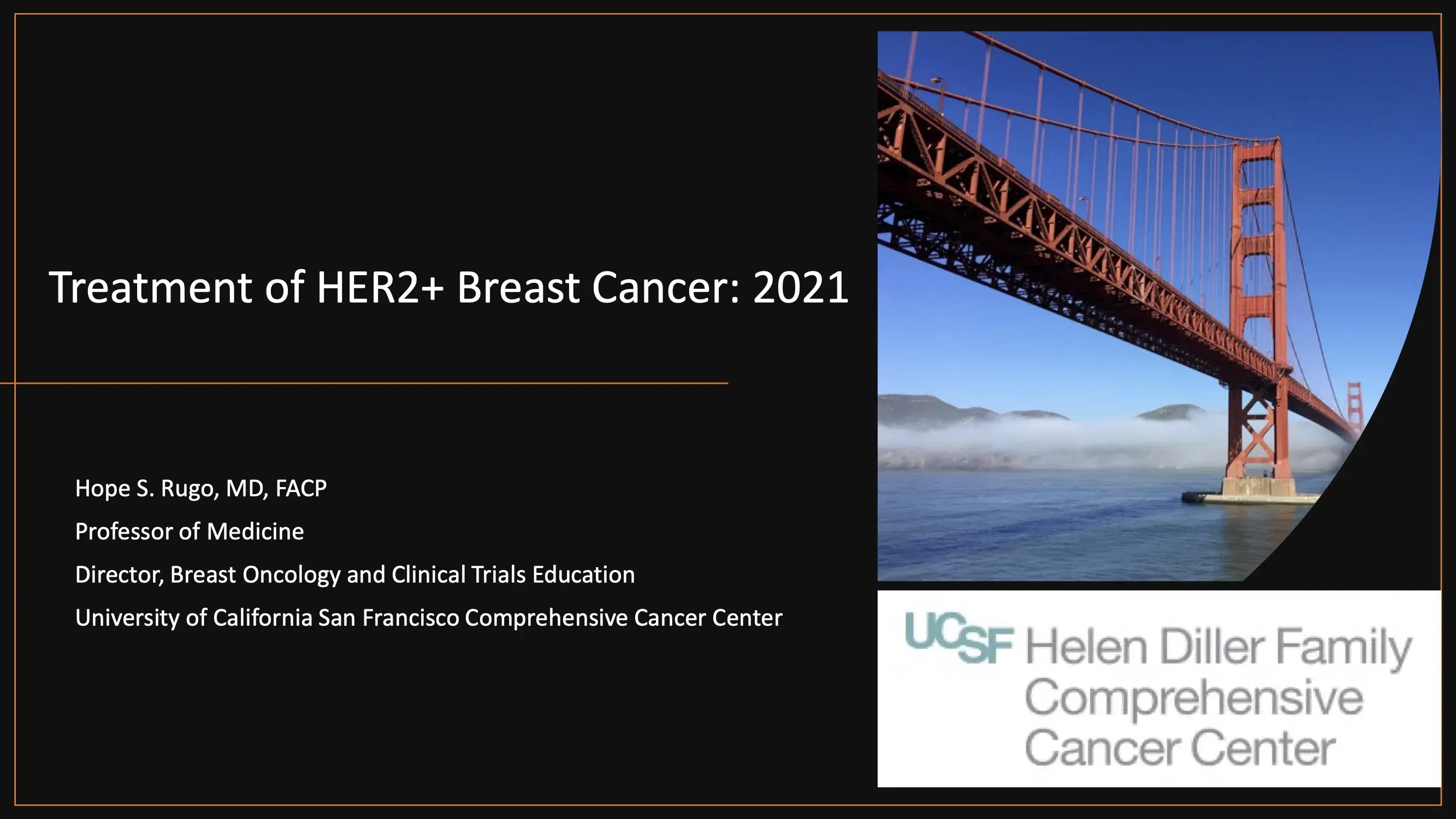 Treatment of HER2+ Breast Cancer: 2021

Hope S. Rugo, MD, FACP

Professor of Medicine

Director, Breast Oncology and Clinical Trials Education

University of California San Francisco Comprehensive Cancer Center

UCSF Helen Diller Family Comprehensive Cancer Center